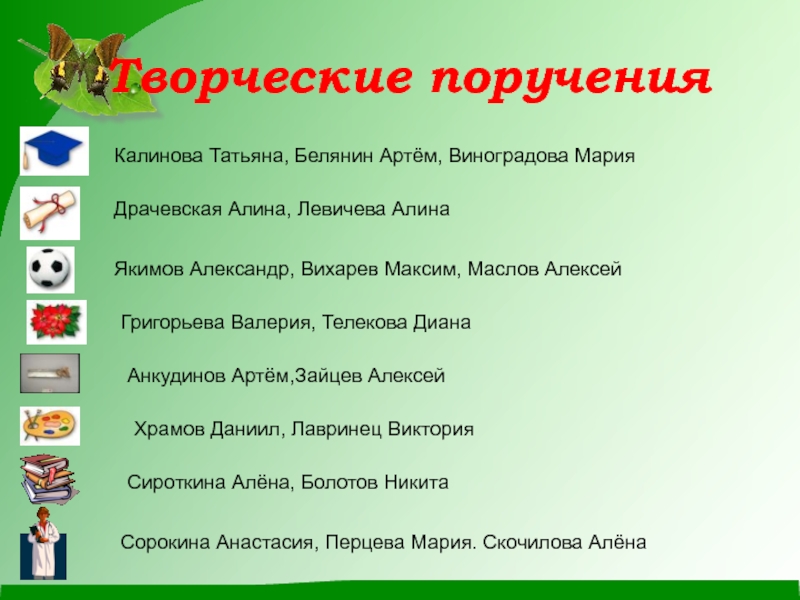 Творческие поручения

Калинова Татьяна, Белянин Артём, Виноградова Мария

Драчевская Алина, Левичева Алина

Якимов Александр, Вихарев Максим, Маслов Алексей

Григорьева Валерия, Телекова Диана

Анкудинов Артём,Зайцев Алексей

Храмов Даниил, Лавринец Виктория

Сироткина Алёна, Болотов Никита

Сорокина Анастасия, Перцева Мария. Скочилова Алёна